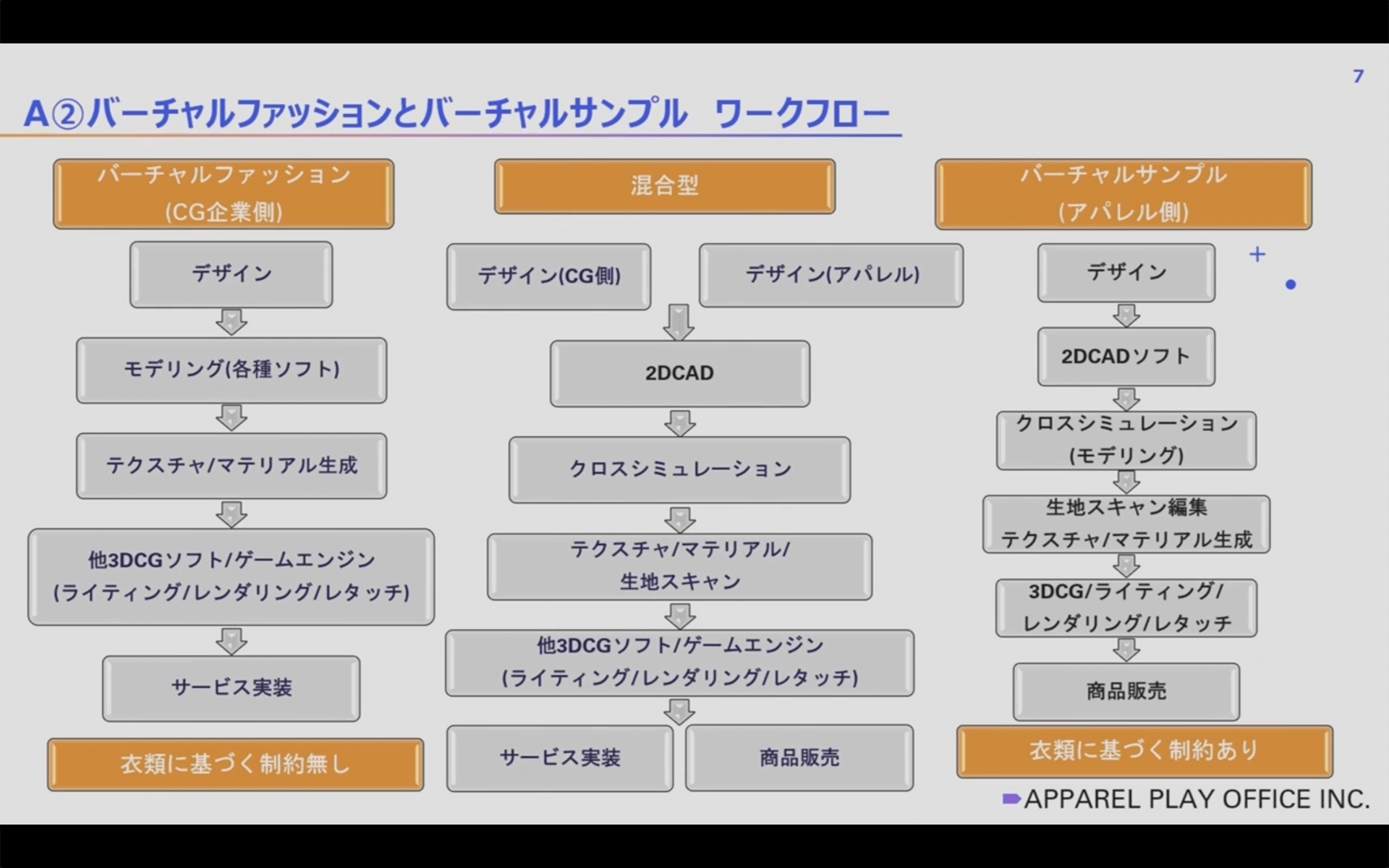 7

A②バーチャルファッションとバーチャルサンプル　ワークフロー

バーチャルファッション
(CG企業側)

デザイン

モデリング(各種ソフト)

テクスチャ/マテリアル生成

他3DCGソフト/ゲームエンジン
(ライティング/レンダリング/レタッチ)

サービス実装

衣類に基づく制約無し

混合型

デザイン(CG側)

デザイン(アパレル)

2DCAD

クロスシミュレーション

テクスチャ/マテリアル/
生地スキャン

他3DCGソフト/ゲームエンジン
(ライティング/レンダリング/レタッチ)

サービス実装

商品販売

バーチャルサンプル
(アパレル側)

デザイン

2DCADソフト

クロスシミュレーション
(モデリング)

生地スキャン編集
テクスチャ/マテリアル生成

3DCG/ライティング/
レンダリング/レタッチ

商品販売

衣類に基づく制約あり

APPAREL PLAY OFFICE INC.